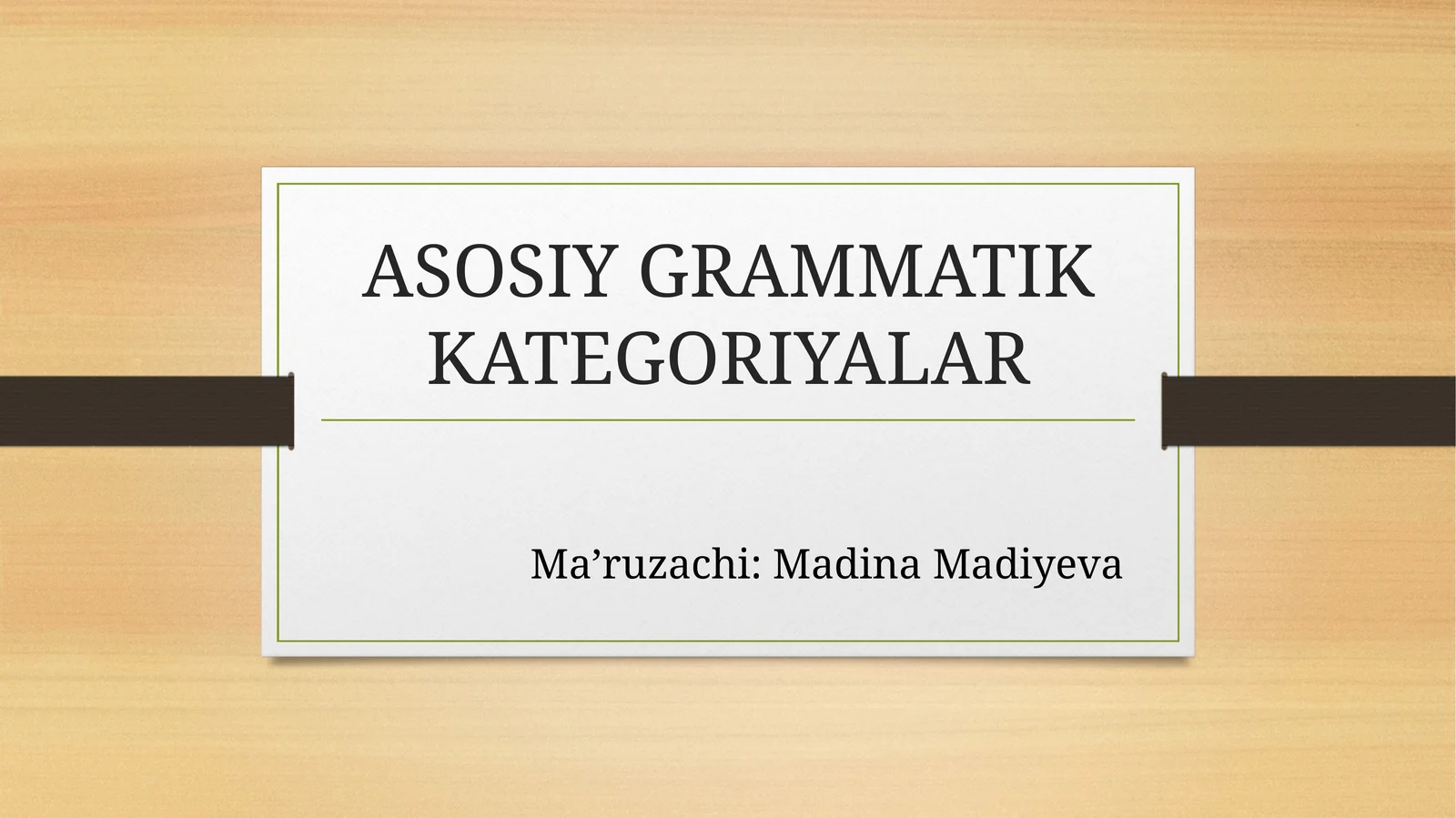 ASOSIY GRAMMATIK KATEGORIYALAR

Ma’ruzachi: Madina Madiyeva